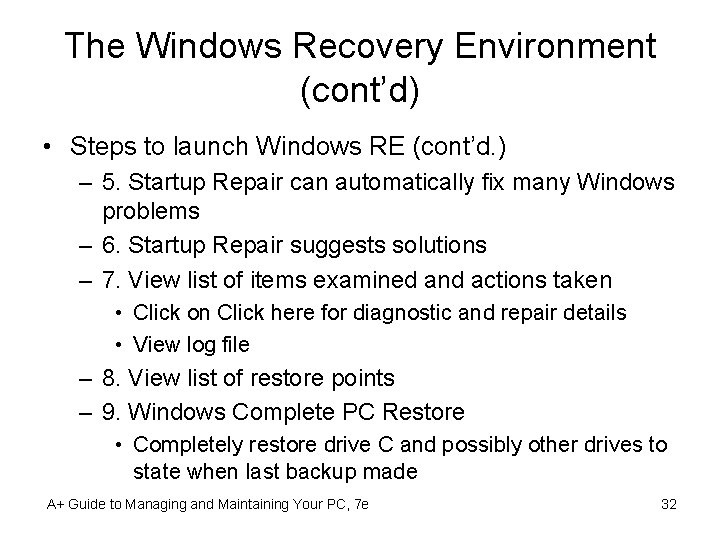 The Windows Recovery Environment (cont'd)

• Steps to launch Windows RE (cont'd.)
– 5. Startup Repair can automatically fix many Windows problems
– 6. Startup Repair suggests solutions
– 7. View list of items examined and actions taken
• Click on Click here for diagnostic and repair details
• View log file
– 8. View list of restore points
– 9. Windows Complete PC Restore
• Completely restore drive C and possibly other drives to state when last backup made

A+ Guide to Managing and Maintaining Your PC, 7e

32